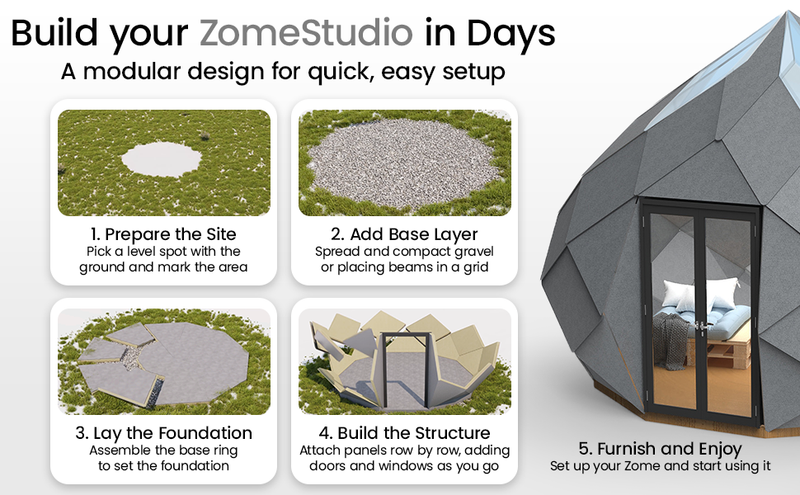 Build your ZomeStudio in Days
A modular design for quick, easy setup

1. Prepare the Site
Pick a level spot with the ground and mark the area

2. Add Base Layer
Spread and compact gravel or placing beams in a grid

3. Lay the Foundation
Assemble the base ring to set the foundation

4. Build the Structure
Attach panels row by row, adding doors and windows as you go

5. Furnish and Enjoy
Set up your Zome and start using it